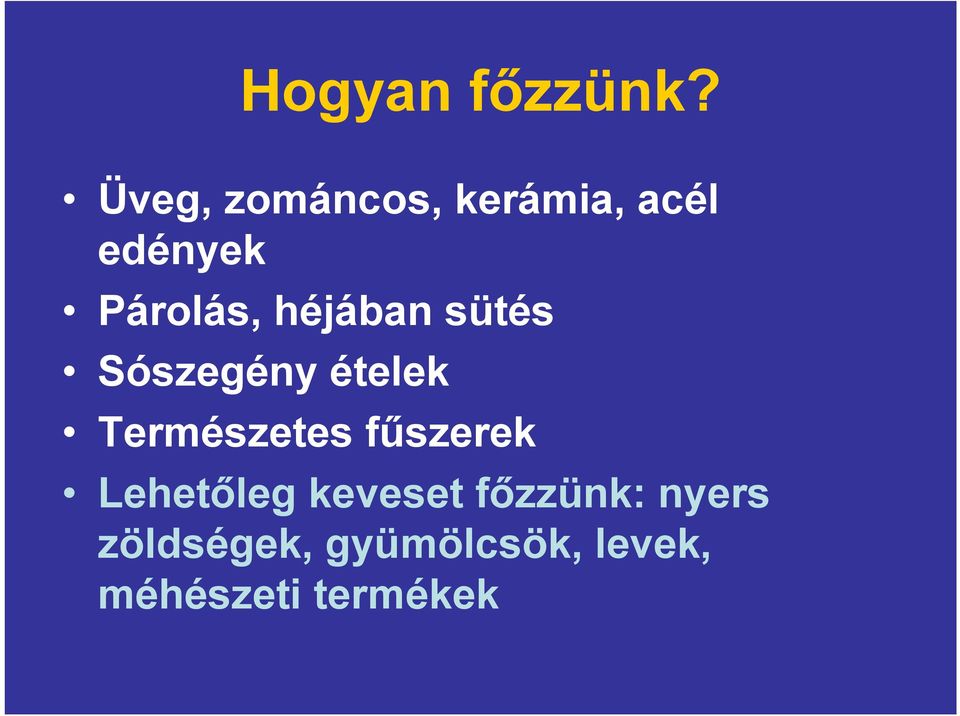 Hogyan főzzünk?

• Üveg, zománcos, kerámia, acél edények
• Párolás, héjában sütés
• Sószegény ételek
• Természetes fűszerek
• Lehetőleg keveset főzzünk: nyers zöldségek, gyümölcsök, levek, méhészeti termékek